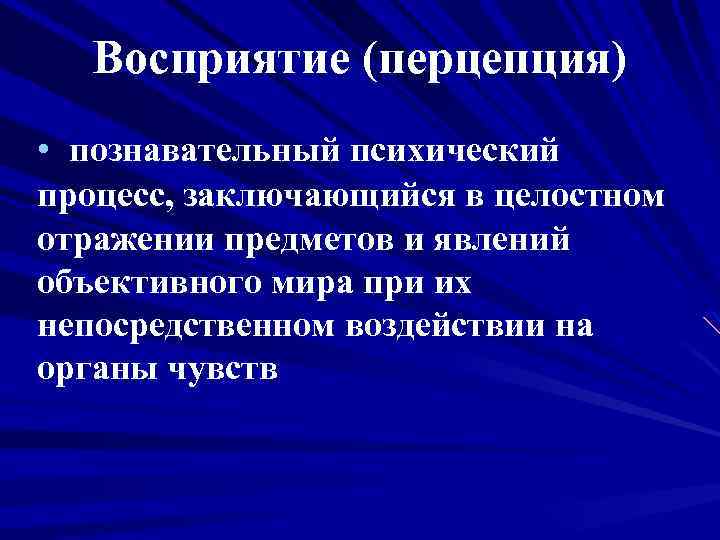 Восприятие (перцепция)

• познавательный психический процесс, заключающийся в целостном отражении предметов и явлений объективного мира при их непосредственном воздействии на органы чувств